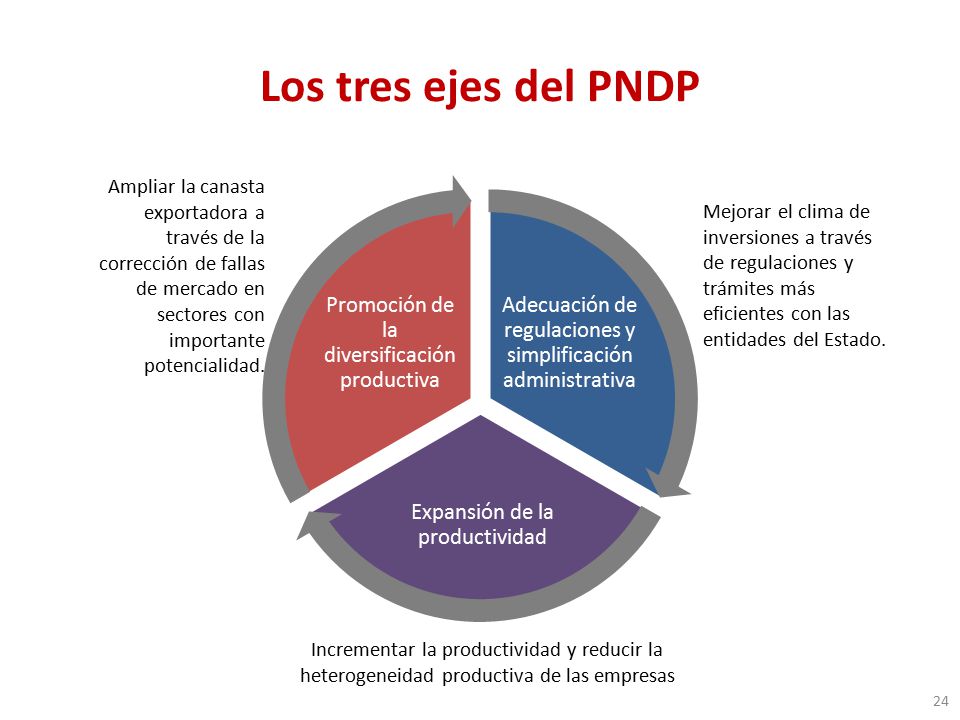 Los tres ejes del PNDP

Ampliar la canasta exportadora a través de la corrección de fallas de mercado en sectores con importante potencialidad.

Promoción de la diversificación productiva

Adecuación de regulaciones y simplificación administrativa

Mejorar el clima de inversiones a través de regulaciones y trámites más eficientes con las entidades del Estado.

Expansión de la productividad

Incrementar la productividad y reducir la heterogeneidad productiva de las empresas

24